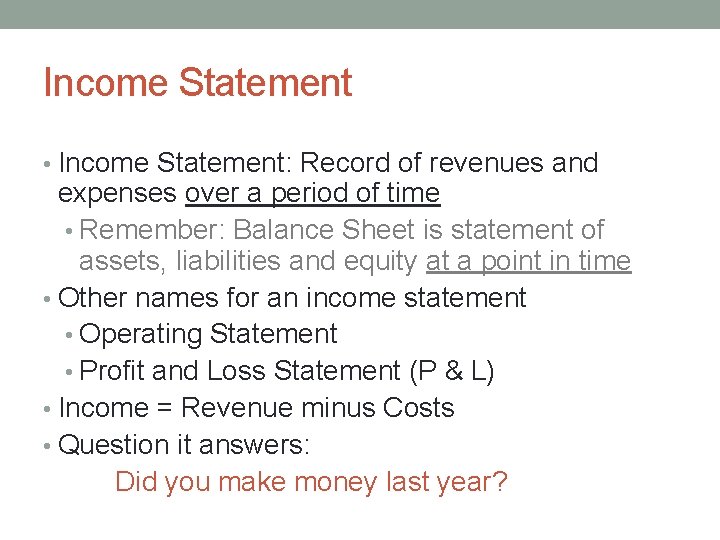 Income Statement

• Income Statement: Record of revenues and expenses over a period of time
  • Remember: Balance Sheet is statement of assets, liabilities and equity at a point in time
• Other names for an income statement
  • Operating Statement
  • Profit and Loss Statement (P & L)
• Income = Revenue minus Costs
• Question it answers:

Did you make money last year?